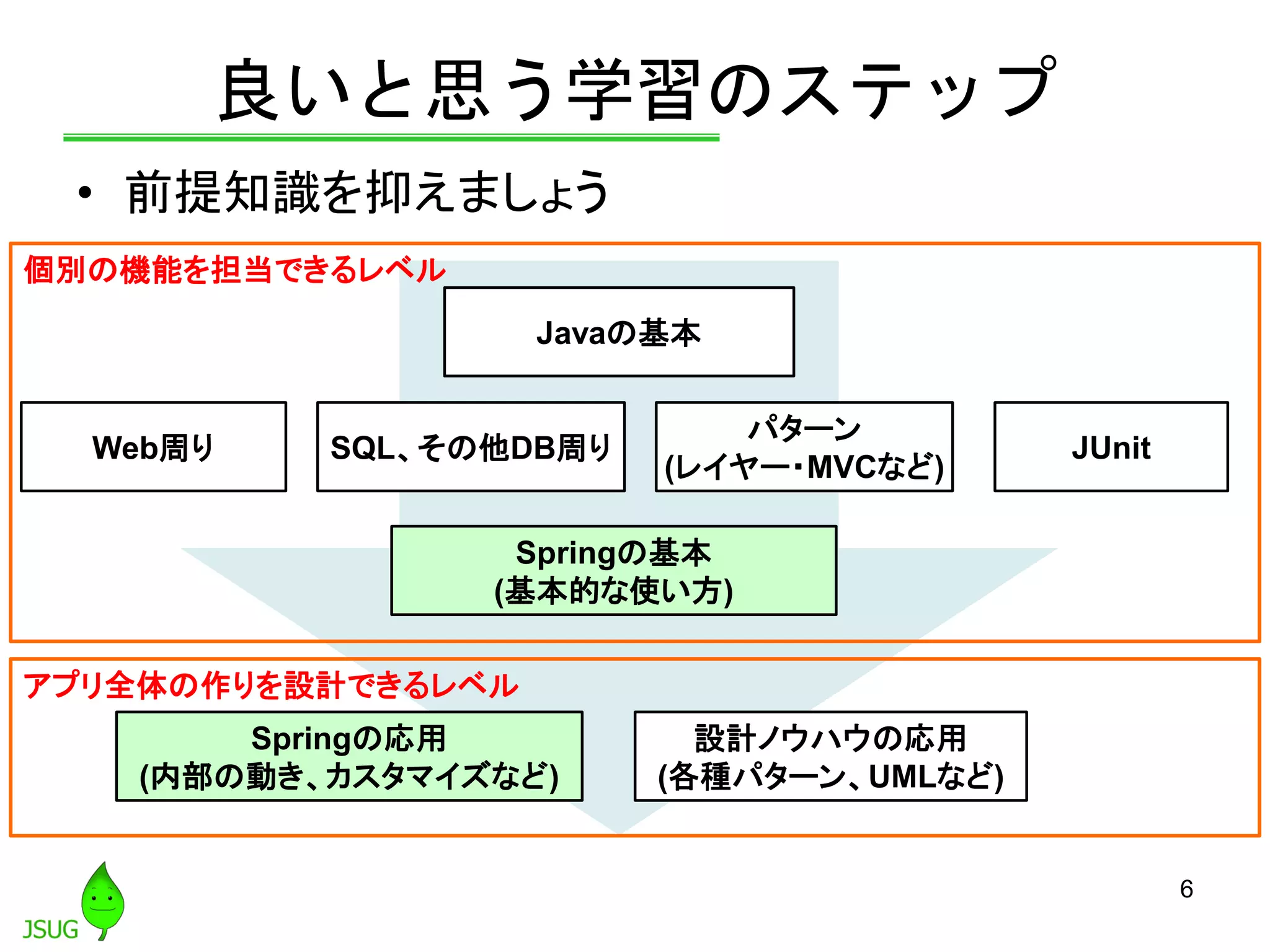 良いと思う学習のステップ

• 前提知識を抑えましょう

個別の機能を担当できるレベル

Javaの基本

Web周り

SQL、その他DB周り

パターン
(レイヤー・MVCなど)

JUnit

Springの基本
(基本的な使い方)

アプリ全体の作りを設計できるレベル

Springの応用
(内部の動き、カスタマイズなど)

設計ノウハウの応用
(各種パターン、UMLなど)

JSUG

6